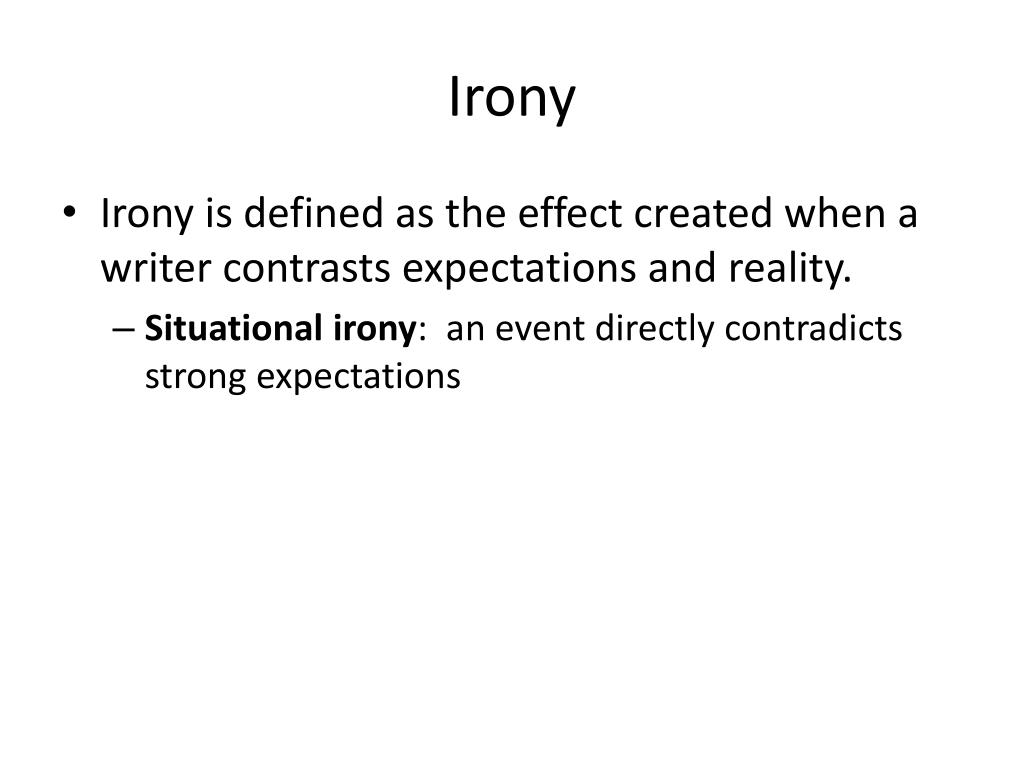 Irony

• Irony is defined as the effect created when a writer contrasts expectations and reality.
– Situational irony: an event directly contradicts strong expectations